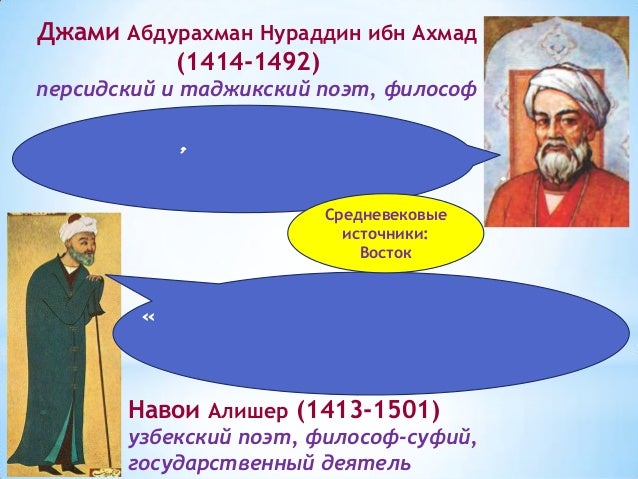 Джами Абдурахман Нураддин ибн Ахмад (1414-1492)
персидский и таджикский поэт, философ

,

Средневековые источники: Восток

«

Навои Алишер (1413-1501)
узбекский поэт, философ-суфий, государственный деятель